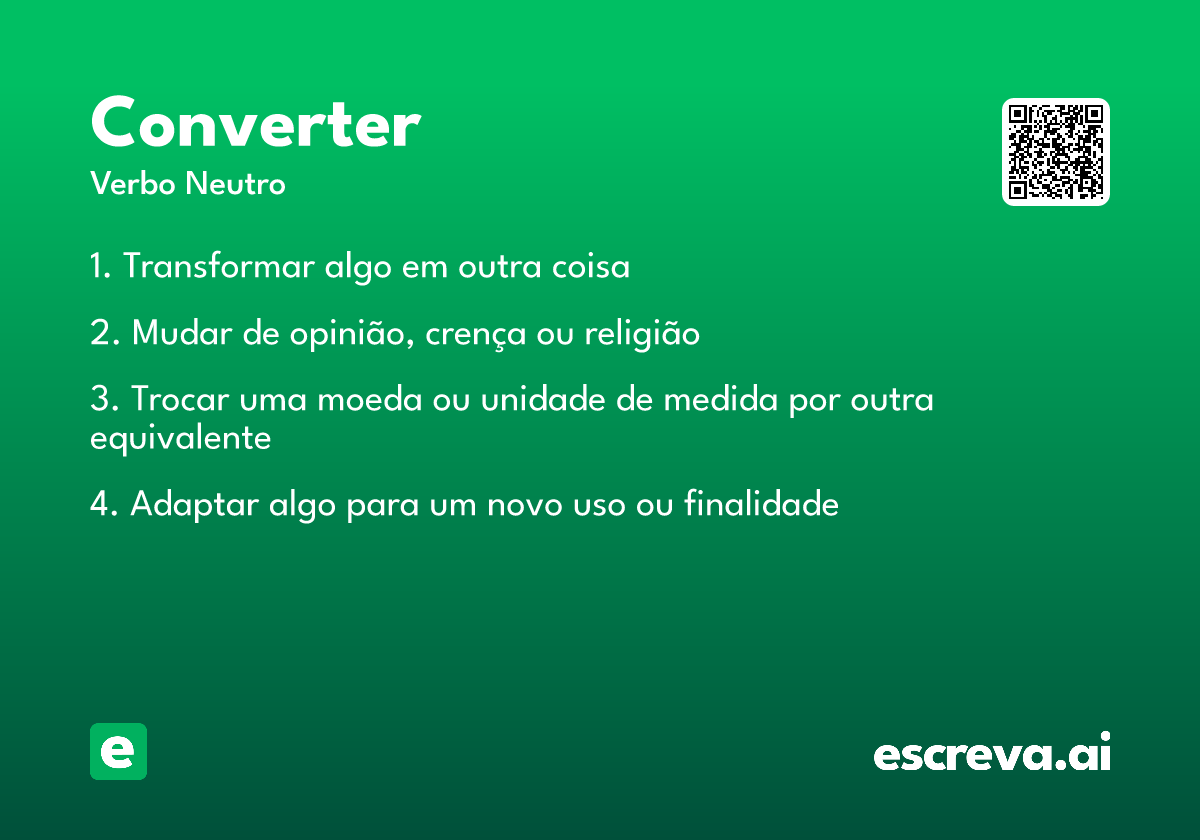 Converter

Verbo Neutro

1. Transformar algo em outra coisa

2. Mudar de opinião, crença ou religião

3. Trocar uma moeda ou unidade de medida por outra equivalente

4. Adaptar algo para um novo uso ou finalidade

e

escreva.ai